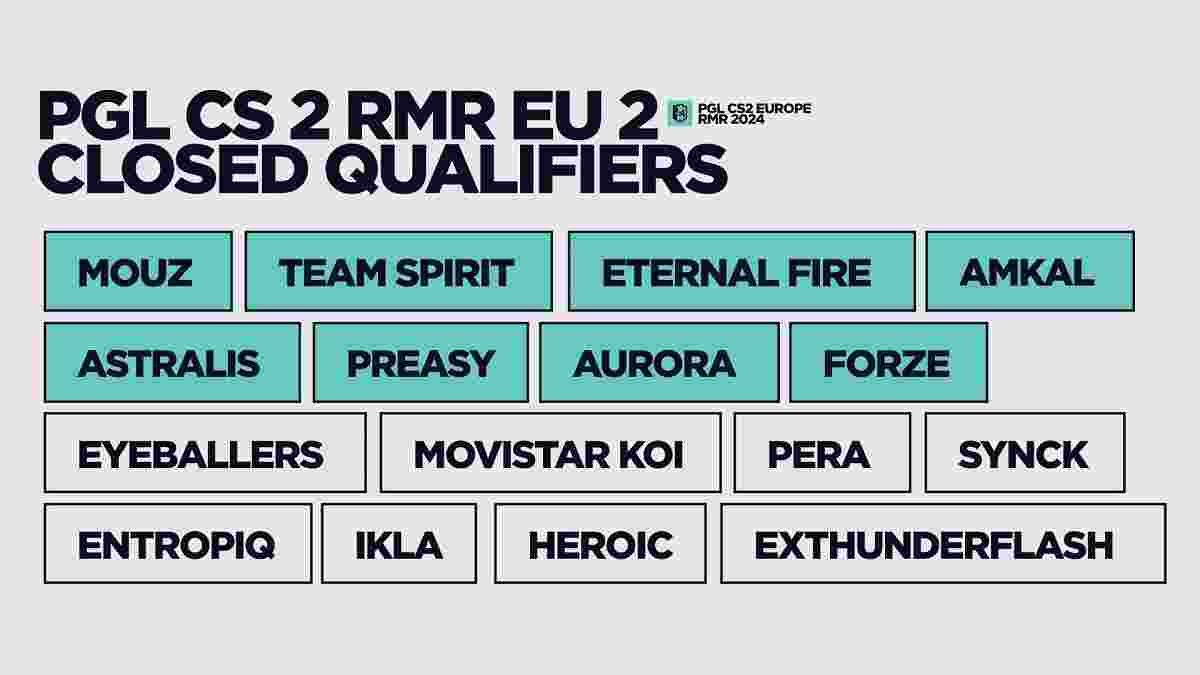 PGL CS 2 RMR EU 2 CLOSED QUALIFIERS

PGL CS2 EUROPE RMR 2024

MOUZ
TEAM SPIRIT
ETERNAL FIRE
AMKAL
ASTRALIS
PREASY
AURORA
FORZE
EYEBALLERS
MOVISTAR KOI
PERA
SYNCK
ENTROPIQ
IKLA
HEROIC
EXTHUNDERFLASH